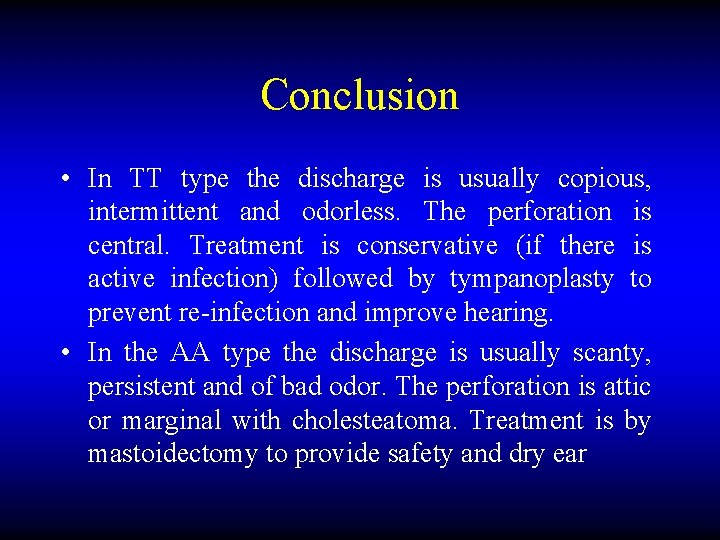 Conclusion

• In TT type the discharge is usually copious, intermittent and odorless. The perforation is central. Treatment is conservative (if there is active infection) followed by tympanoplasty to prevent re-infection and improve hearing.

• In the AA type the discharge is usually scanty, persistent and of bad odor. The perforation is attic or marginal with cholesteatoma. Treatment is by mastoidectomy to provide safety and dry ear